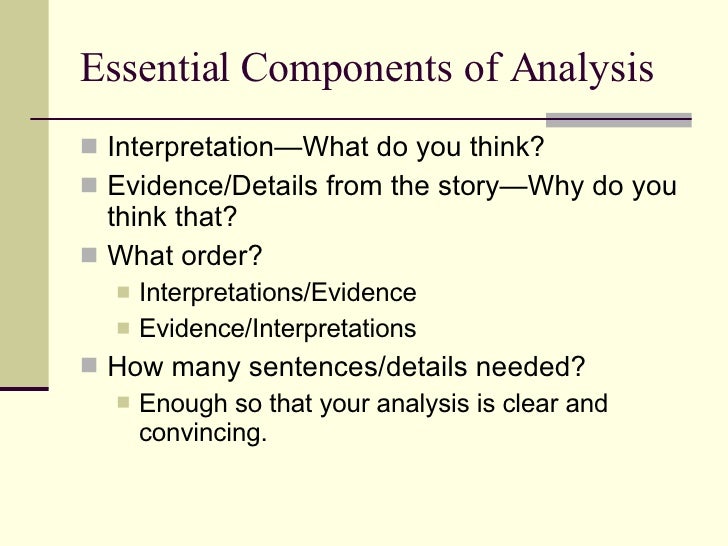 Essential Components of Analysis

Interpretation—What do you think?
Evidence/Details from the story—Why do you think that?
What order?
Interpretations/Evidence
Evidence/Interpretations
How many sentences/details needed?
Enough so that your analysis is clear and convincing.